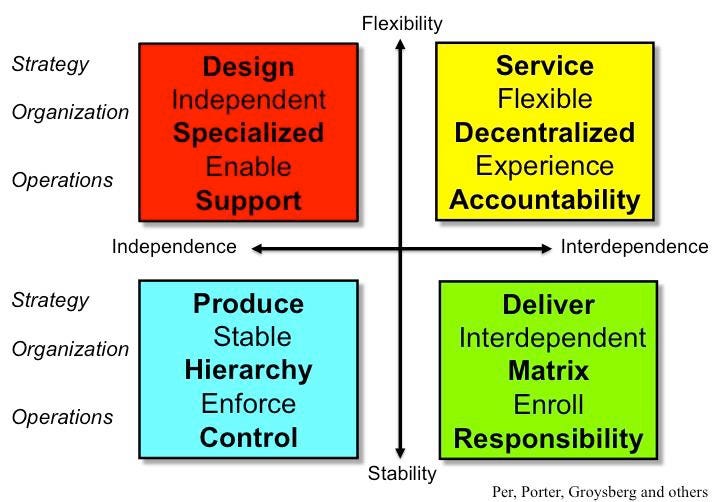 Flexibility

Strategy

Organization

Operations

Design
Independent
Specialized
Enable
Support

Service
Flexible
Decentralized
Experience
Accountability

Independence

Interdependence

Strategy

Organization

Operations

Produce
Stable
Hierarchy
Enforce
Control

Deliver
Interdependent
Matrix
Enroll
Responsibility

Stability

Per, Porter, Groysberg and others